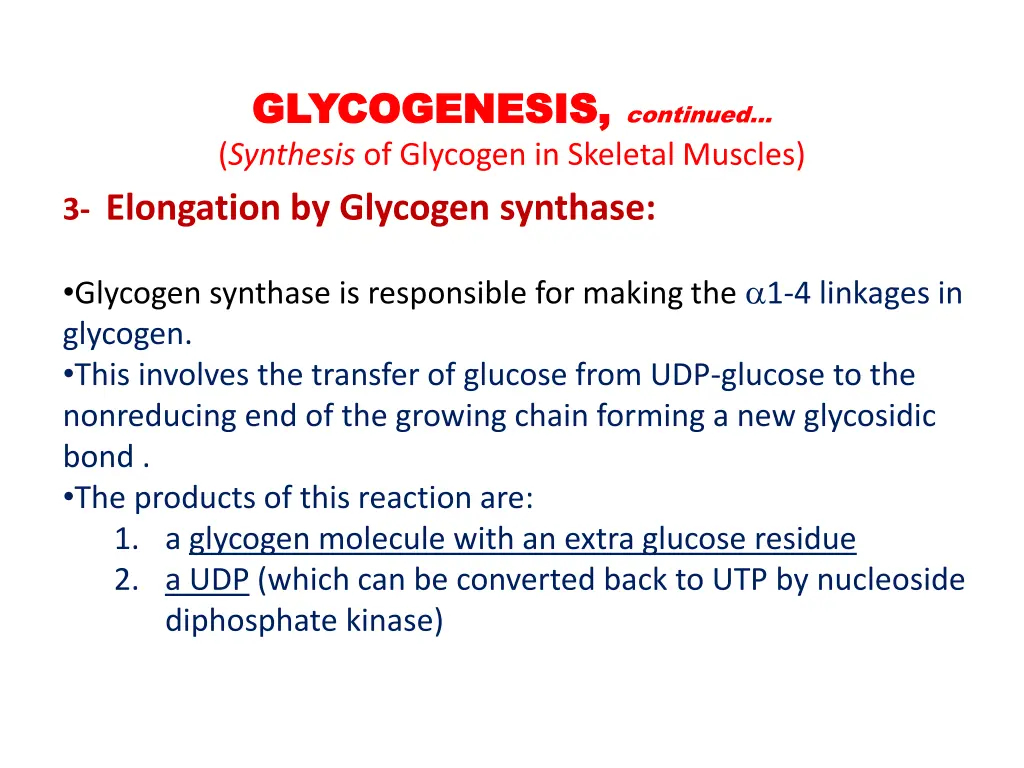 GLYCOGENESIS, continued...
(Synthesis of Glycogen in Skeletal Muscles)

3- Elongation by Glycogen synthase:

•Glycogen synthase is responsible for making the $\alpha$1-4 linkages in glycogen.
•This involves the transfer of glucose from UDP-glucose to the nonreducing end of the growing chain forming a new glycosidic bond .
•The products of this reaction are:
1. a glycogen molecule with an extra glucose residue
2. a UDP (which can be converted back to UTP by nucleoside diphosphate kinase)